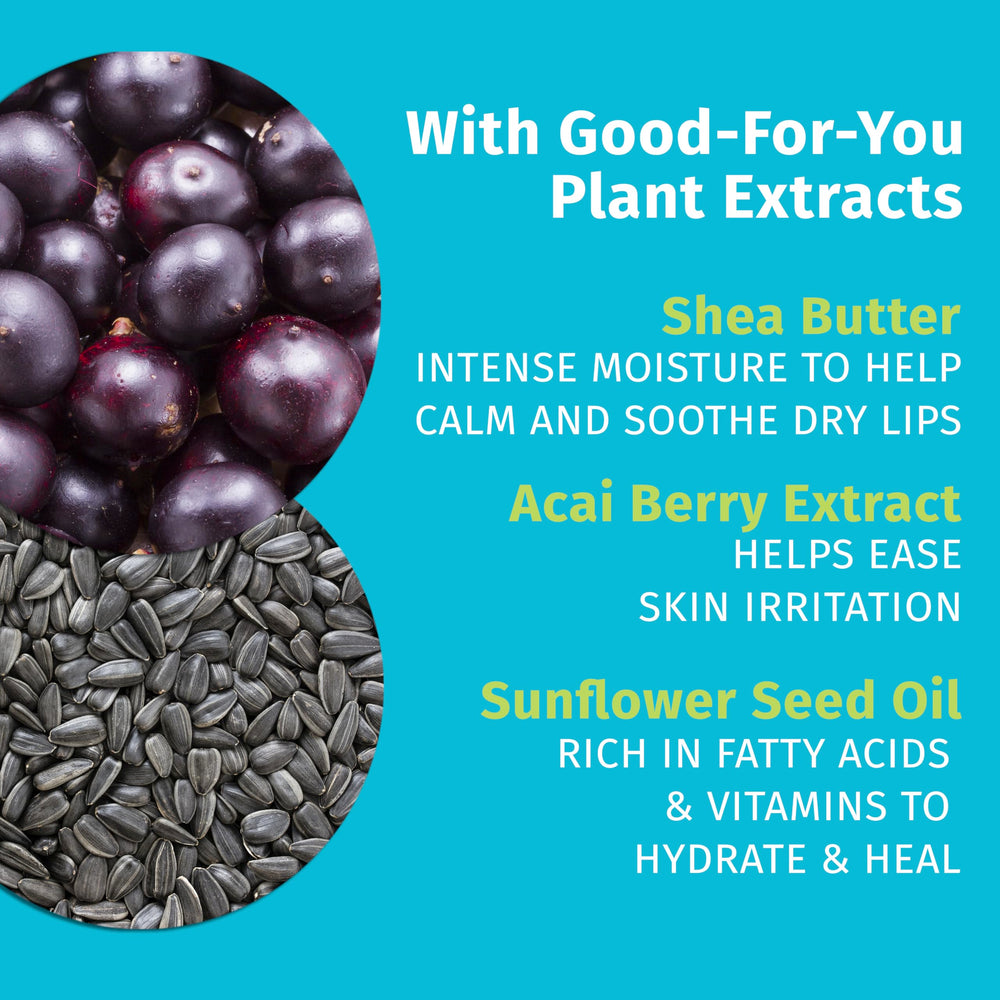 With Good-For-You Plant Extracts

Shea Butter
INTENSE MOISTURE TO HELP CALM AND SOOTHE DRY LIPS

Acai Berry Extract
HELPS EASE SKIN IRRITATION

Sunflower Seed Oil
RICH IN FATTY ACIDS & VITAMINS TO HYDRATE & HEAL